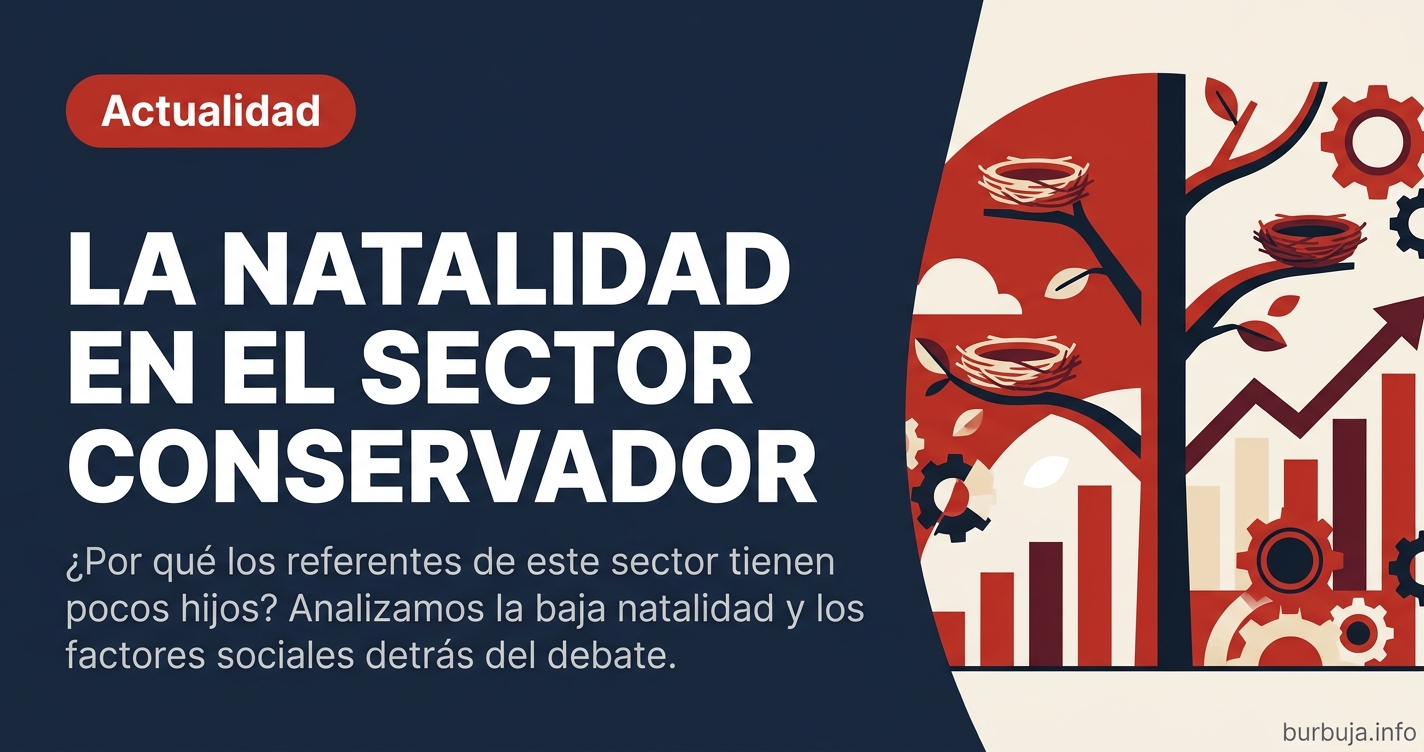 Actualidad

LA NATALIDAD EN EL SECTOR CONSERVADOR

¿Por qué los referentes de este sector tienen pocos hijos? Analizamos la baja natalidad y los factores sociales detrás del debate.

burbuja.info